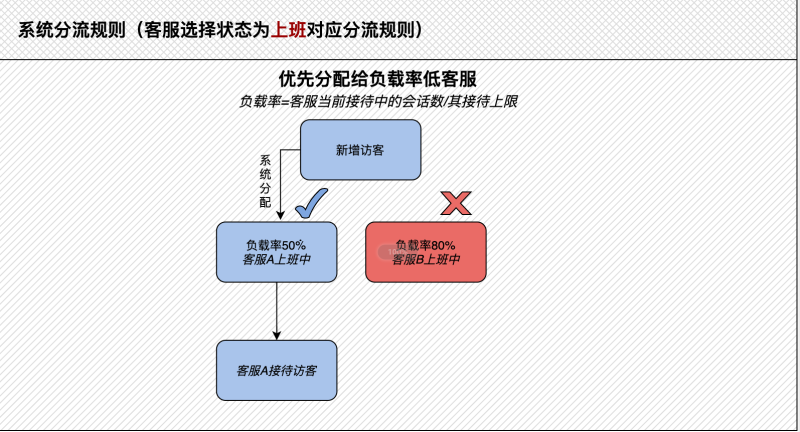 系统分流规则（客服选择状态为上班对应分流规则）

优先分配给负载率低客服

负载率=客服当前接待中的会话数/其接待上限

新增访客

系统分配

负载率50%
客服A上班中

负载率80%
客服B上班中

客服A接待访客